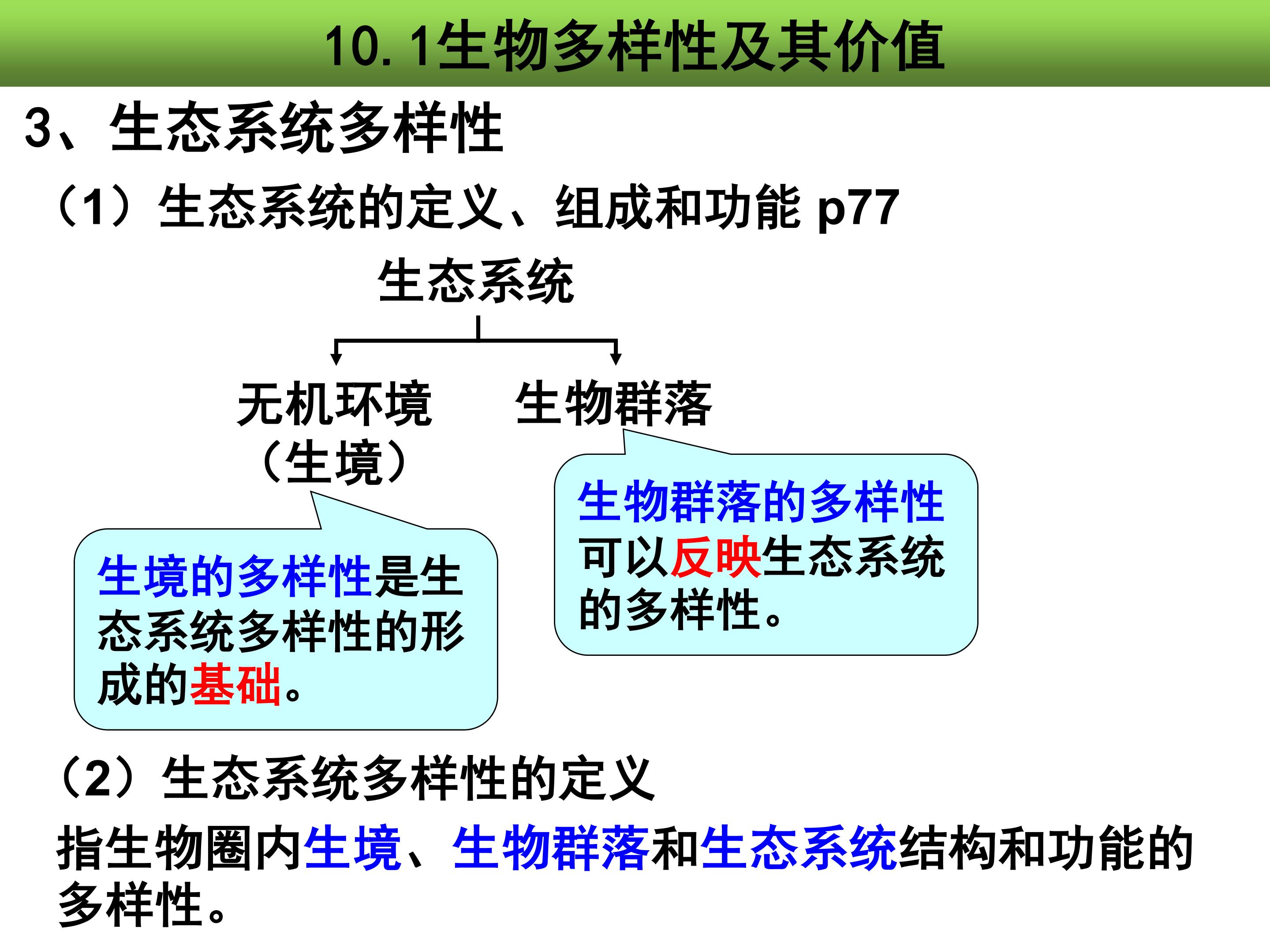 10.1生物多样性及其价值

3、生态系统多样性

（1）生态系统的定义、组成和功能 p77

生态系统

无机环境
（生境）

生物群落

生境的多样性是生态系统多样性的形成的基础。

生物群落的多样性可以反映生态系统的多样性。

（2）生态系统多样性的定义

指生物圈内生境、生物群落和生态系统结构和功能的多样性。